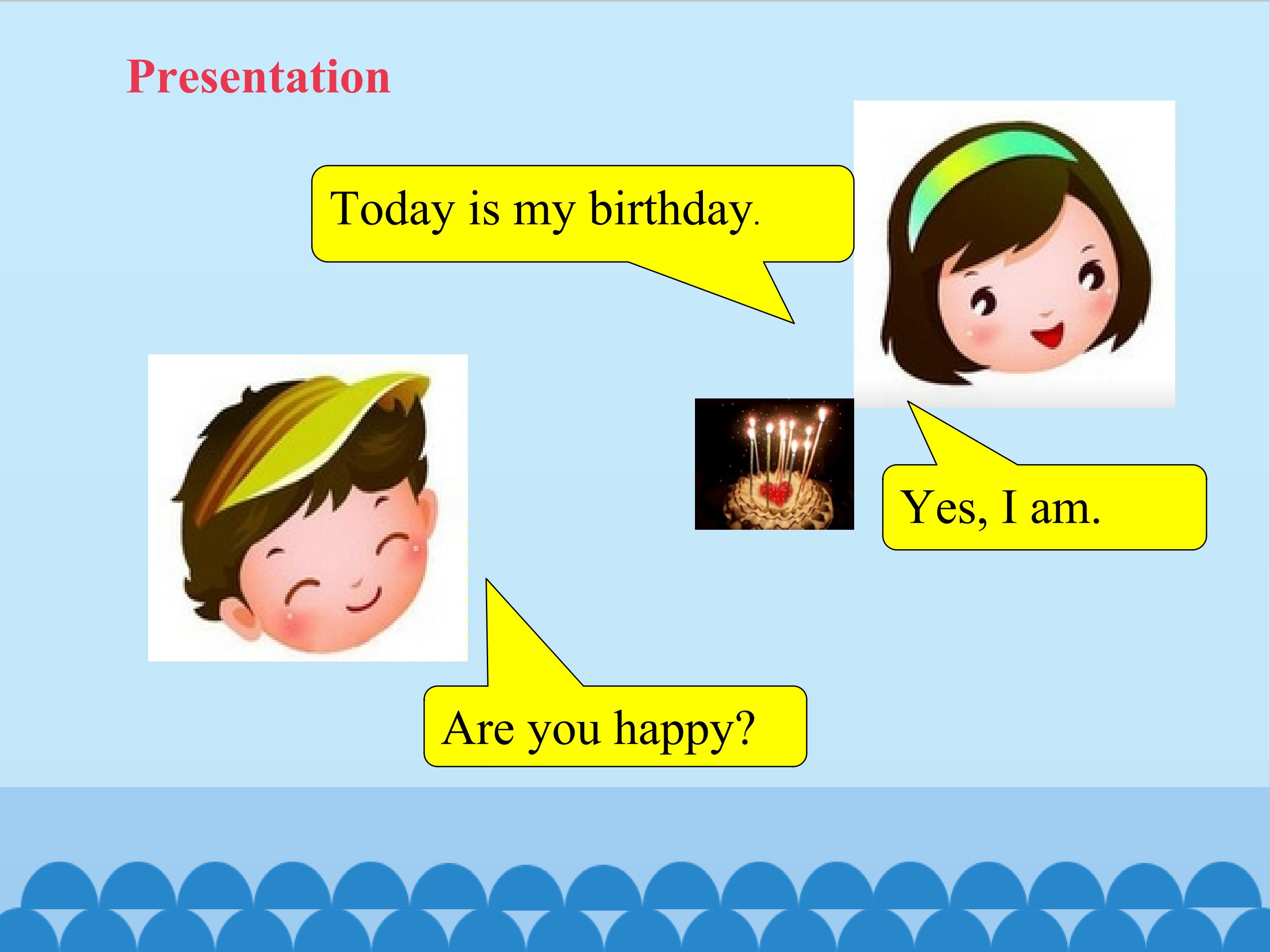 Presentation

Today is my birthday.

Yes, I am.

Are you happy?